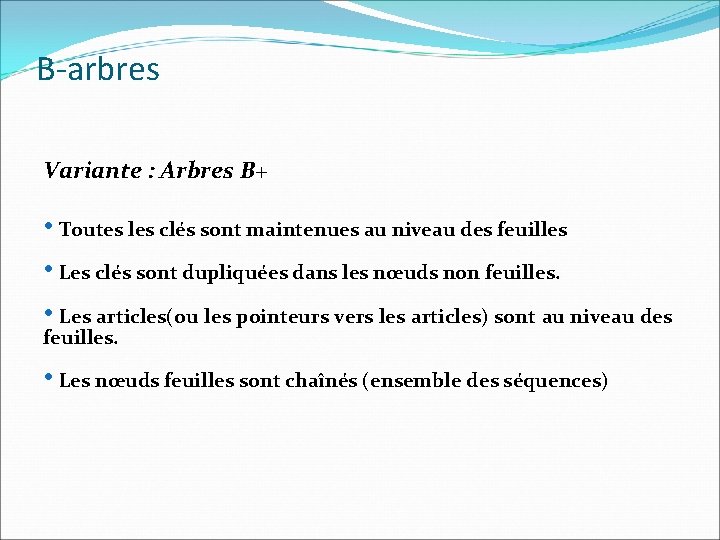 B-arbres

Variante : Arbres B+

• Toutes les clés sont maintenues au niveau des feuilles

• Les clés sont dupliquées dans les nœuds non feuilles.

• Les articles(ou les pointeurs vers les articles) sont au niveau des feuilles.

• Les nœuds feuilles sont chaînés (ensemble des séquences)